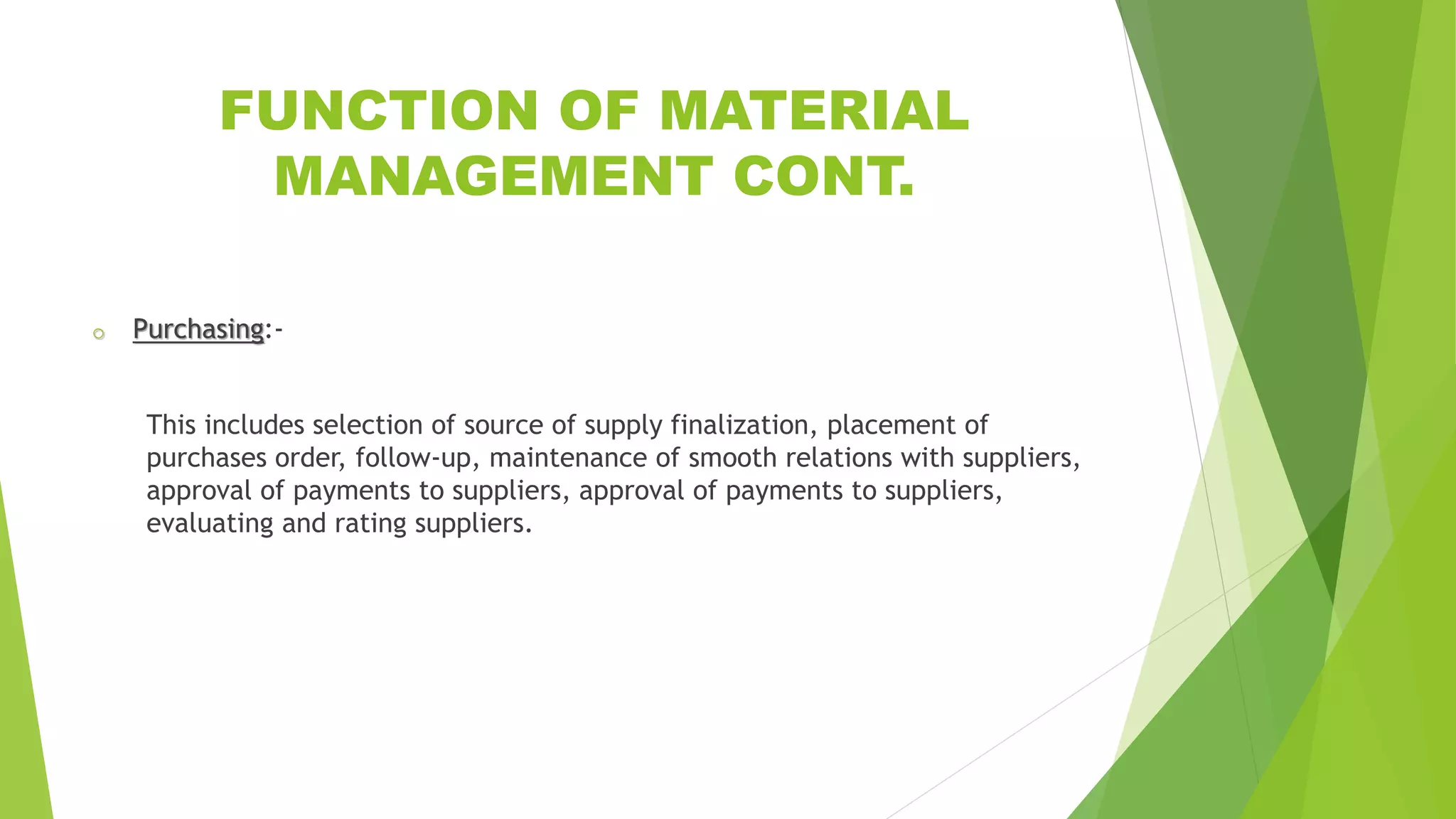 FUNCTION OF MATERIAL MANAGEMENT CONT.

Purchasing:-

This includes selection of source of supply finalization, placement of purchases order, follow-up, maintenance of smooth relations with suppliers, approval of payments to suppliers, approval of payments to suppliers, evaluating and rating suppliers.